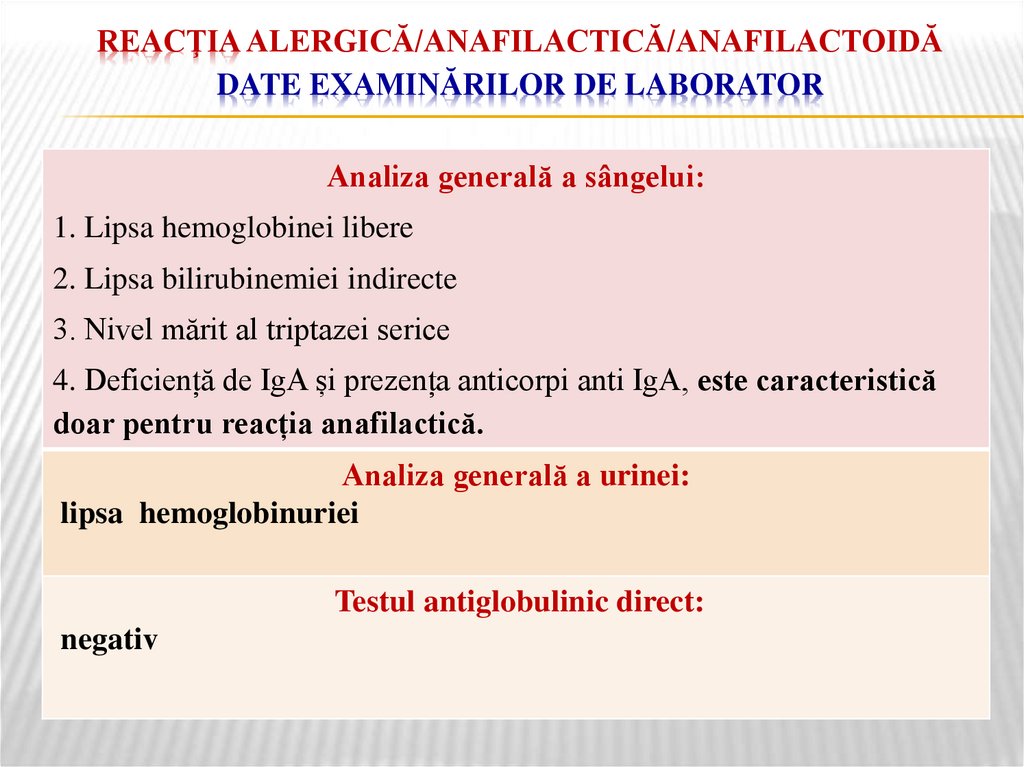 REACȚIA ALERGICĂ/ANAFILACTICĂ/ANAFILACTOIDĂ
DATE EXAMINĂRILOR DE LABORATOR

Analiza generală a sângelui:

1. Lipsa hemoglobinei libere

2. Lipsa bilirubinemiei indirecte

3. Nivel mărit al triptazei serice

4. Deficiență de IgA și prezența anticorpi anti IgA, este caracteristică doar pentru reacția anafilactică.

Analiza generală a urinei:

lipsa hemoglobinuriei

Testul antiglobulinic direct:

negativ